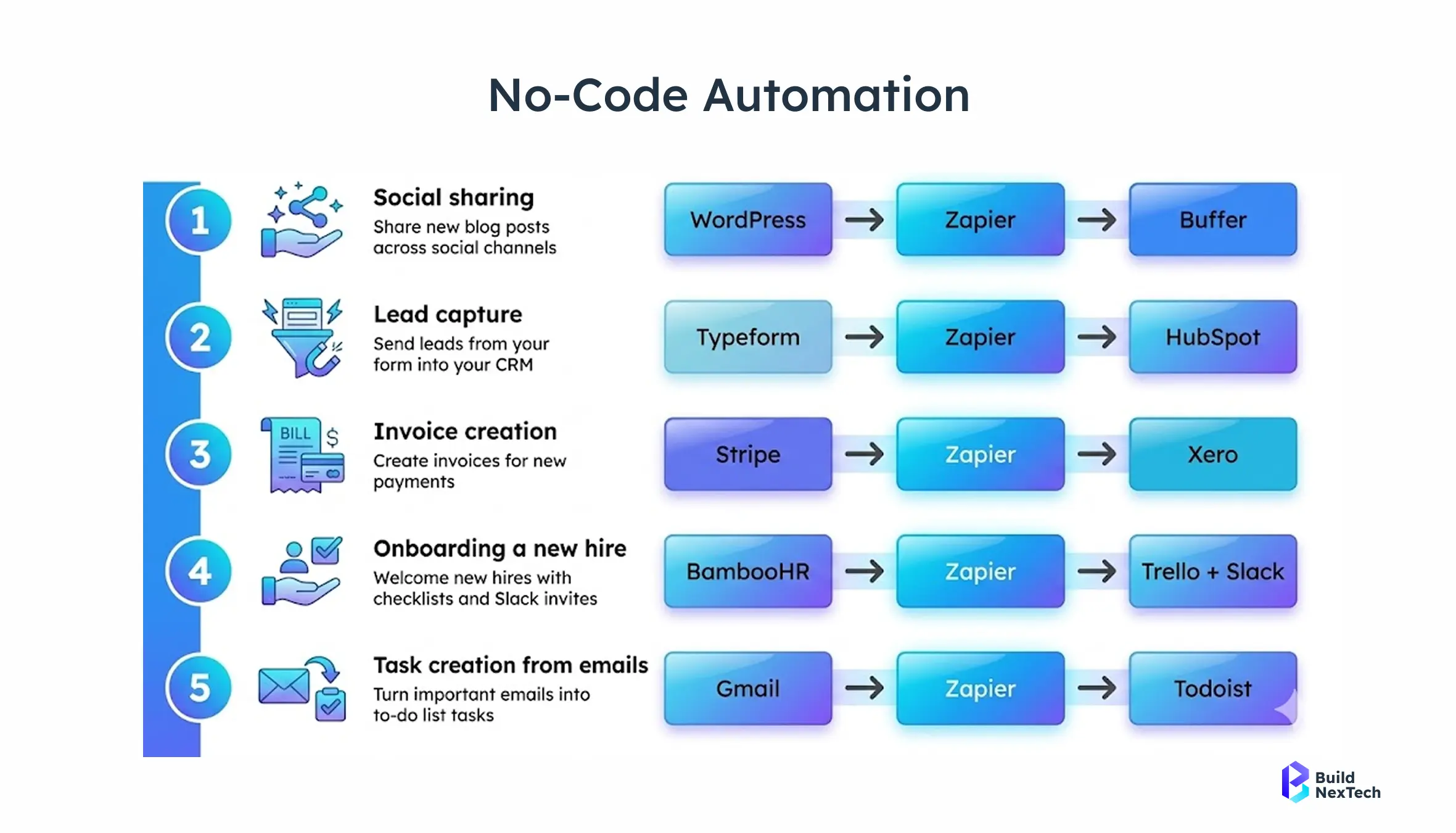 No-Code Automation

1 Social sharing
Share new blog posts across social channels

WordPress → Zapier → Buffer

2 Lead capture
Send leads from your form into your CRM

Typeform → Zapier → HubSpot

3 BILL $ Invoice creation
Create invoices for new payments

Stripe → Zapier → Xero

4 Onboarding a new hire
Welcome new hires with checklists and Slack invites

BambooHR → Zapier → Trello + Slack

5 Task creation from emails
Turn important emails into to-do list tasks

Gmail → Zapier → Todoist

Build NexTech